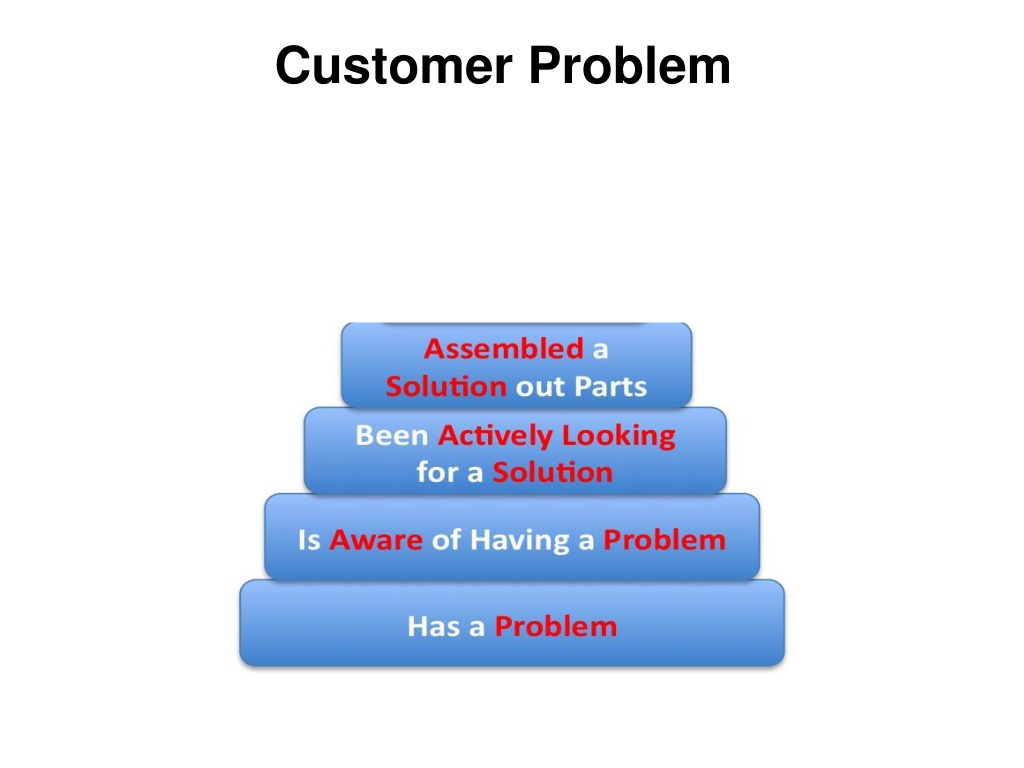 Customer Problem

Assembled a Solution out Parts

Been Actively Looking for a Solution

Is Aware of Having a Problem

Has a Problem